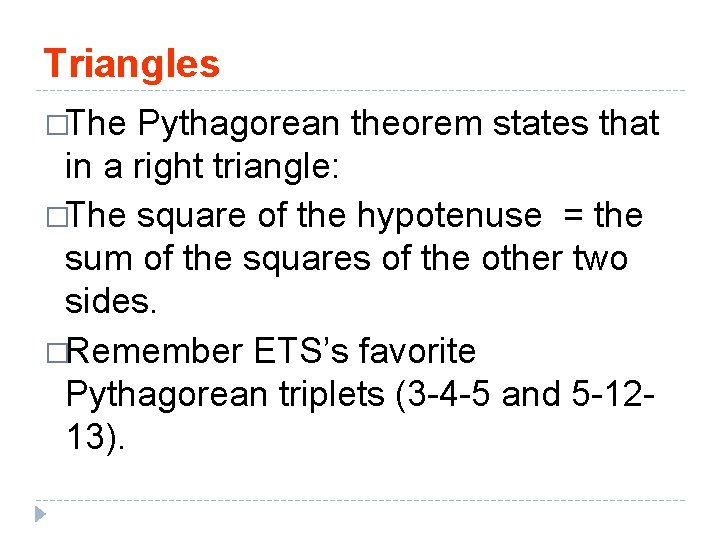 Triangles

□The Pythagorean theorem states that in a right triangle:

□The square of the hypotenuse = the sum of the squares of the other two sides.

□Remember ETS's favorite Pythagorean triplets (3-4-5 and 5-12-13).